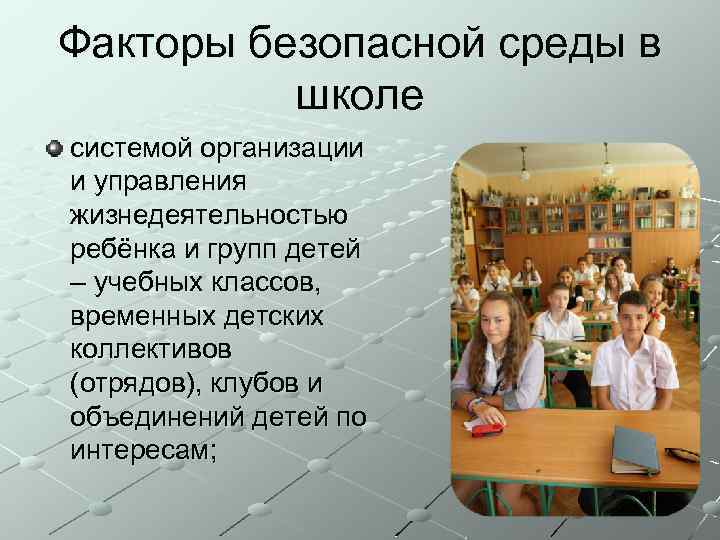 Факторы безопасной среды в школе

системой организации и управления жизнедеятельностью ребёнка и групп детей – учебных классов, временных детских коллективов (отрядов), клубов и объединений детей по интересам;